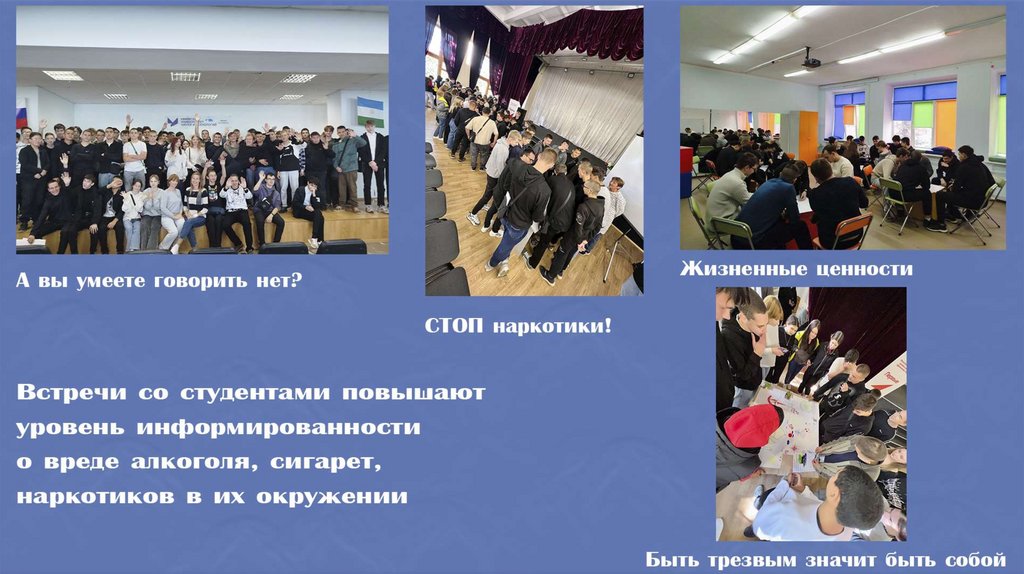 А вы умеете говорить нет?

СТОП наркотики!

Жизненные ценности

Встречи со студентами повышают уровень информированности о вреде алкоголя, сигарет, наркотиков в их окружении

Быть трезвым значит быть собой